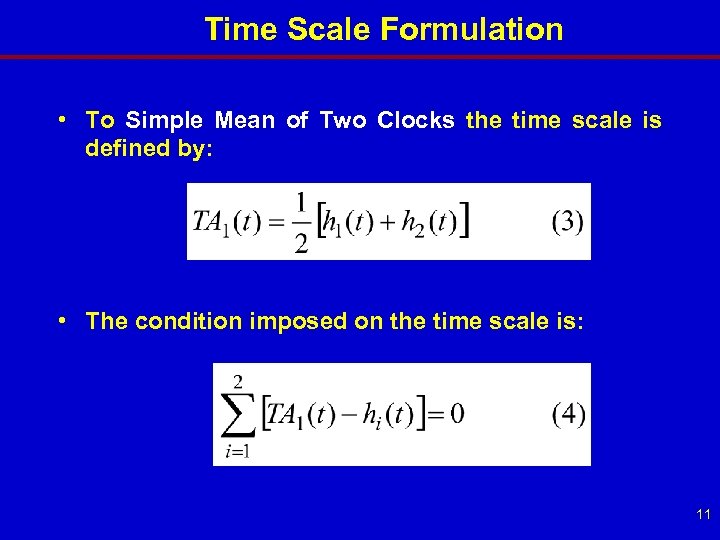 Time Scale Formulation

• To Simple Mean of Two Clocks the time scale is defined by:

$TA_1(t) = \frac{1}{2}\left[h_1(t) + h_2(t)\right]$ (3)

• The condition imposed on the time scale is:

$\sum_{i=1}^{2}\left[TA_1(t) - h_i(t)\right] = 0$ (4)

11